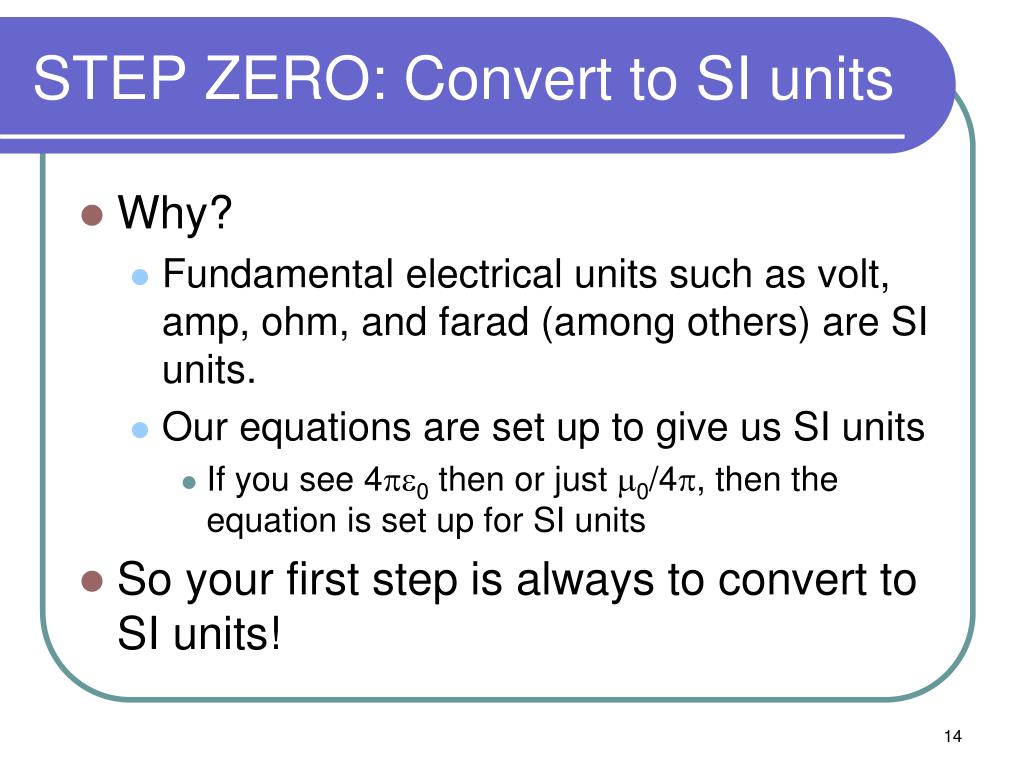 STEP ZERO: Convert to SI units

Why?

Fundamental electrical units such as volt, amp, ohm, and farad (among others) are SI units.

Our equations are set up to give us SI units

If you see $4\pi\varepsilon_0$ then or just $\mu_0/4\pi$, then the equation is set up for SI units

So your first step is always to convert to SI units!

14